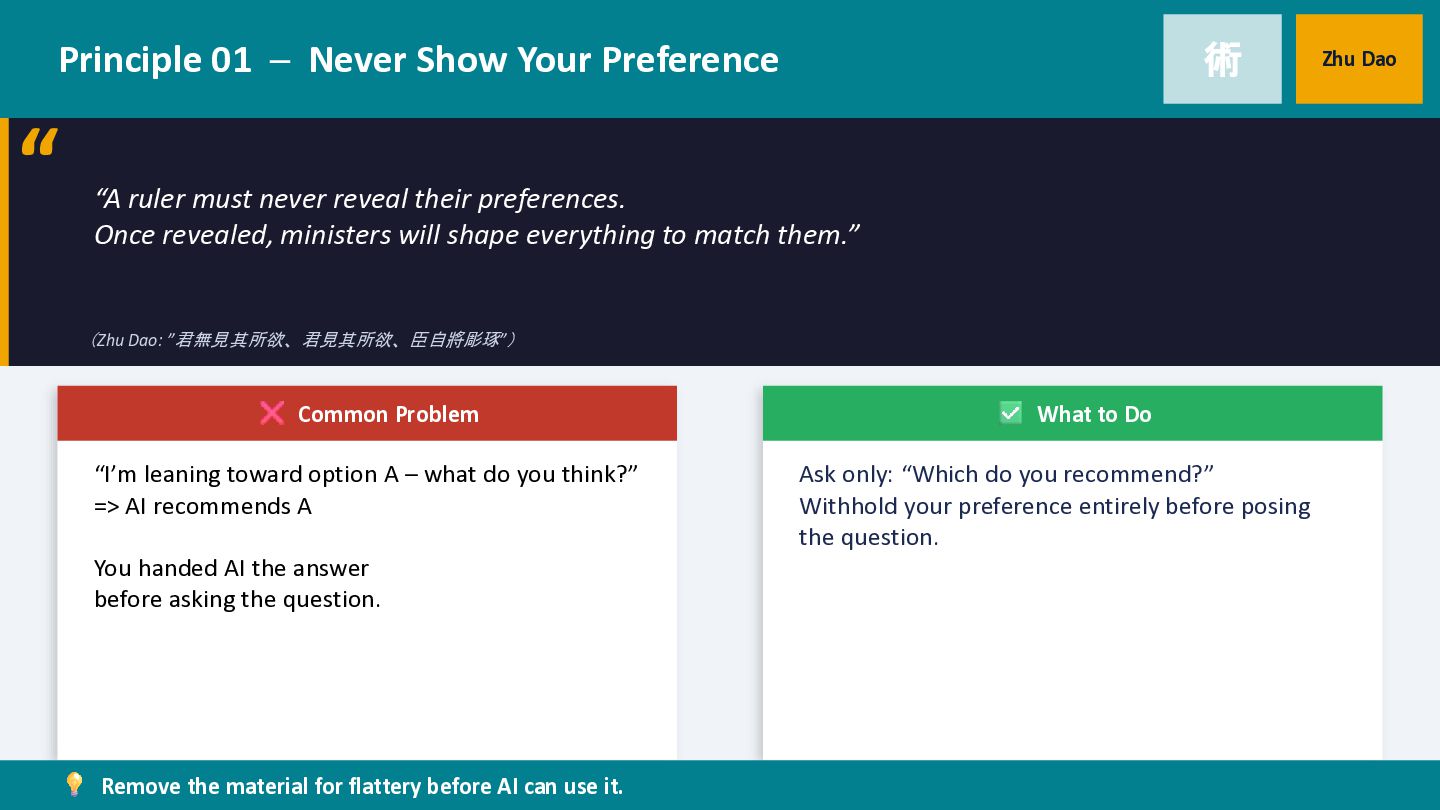 Principle 01 – Never Show Your Preference

術

Zhu Dao

“

“A ruler must never reveal their preferences.
Once revealed, ministers will shape everything to match them.”

(Zhu Dao: "君無見其所欲、君見其所欲、臣自將彫琢")

❌ Common Problem

“I’m leaning toward option A – what do you think?”
=> AI recommends A

You handed AI the answer
before asking the question.

✅ What to Do

Ask only: “Which do you recommend?”
Withhold your preference entirely before posing the question.

💡 Remove the material for flattery before AI can use it.